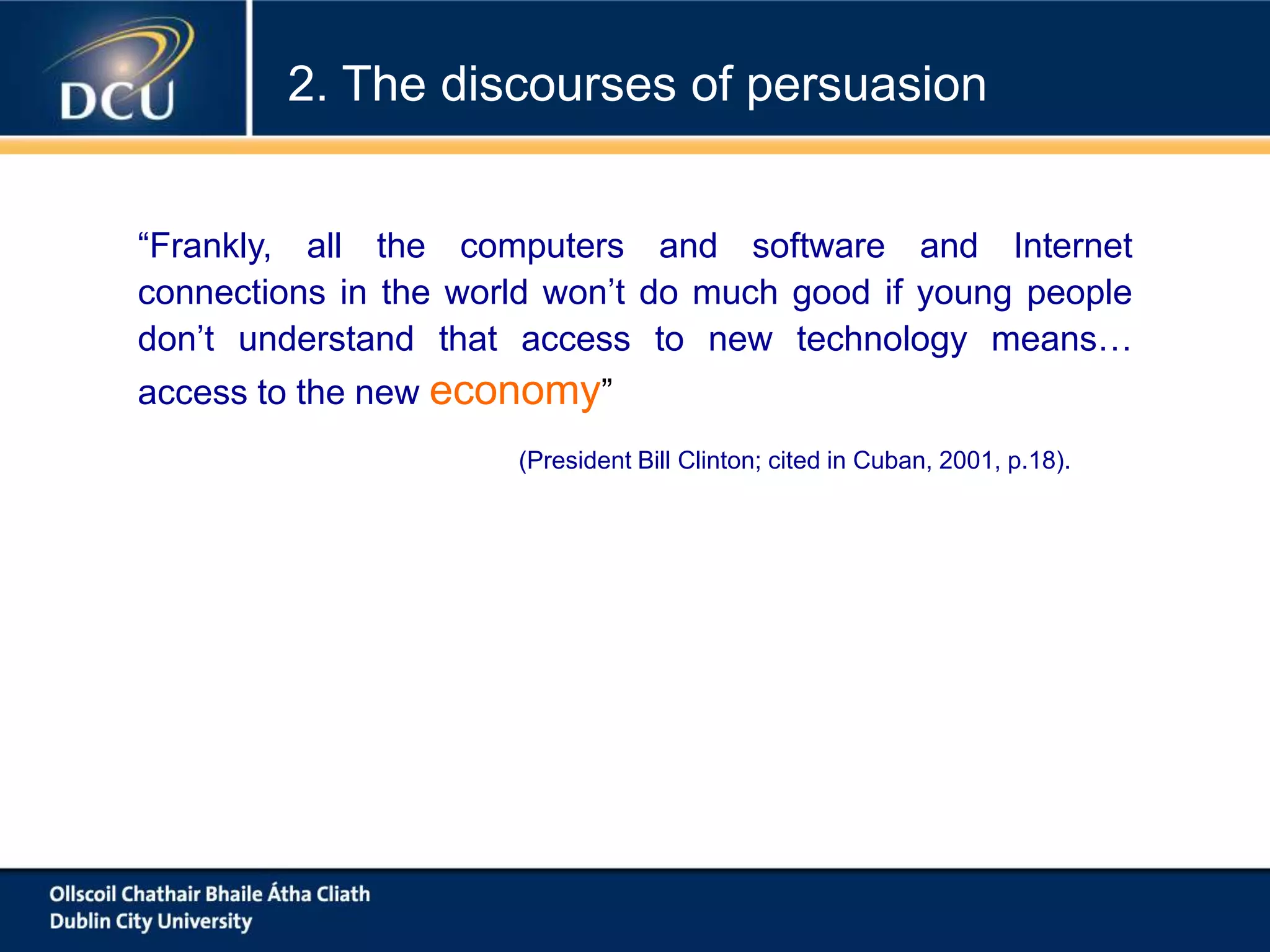 DCU

2. The discourses of persuasion

“Frankly, all the computers and software and Internet connections in the world won’t do much good if young people don’t understand that access to new technology means… access to the new economy”

(President Bill Clinton; cited in Cuban, 2001, p.18).

Ollscoil Chathair Bhaile Átha Cliath
Dublin City University